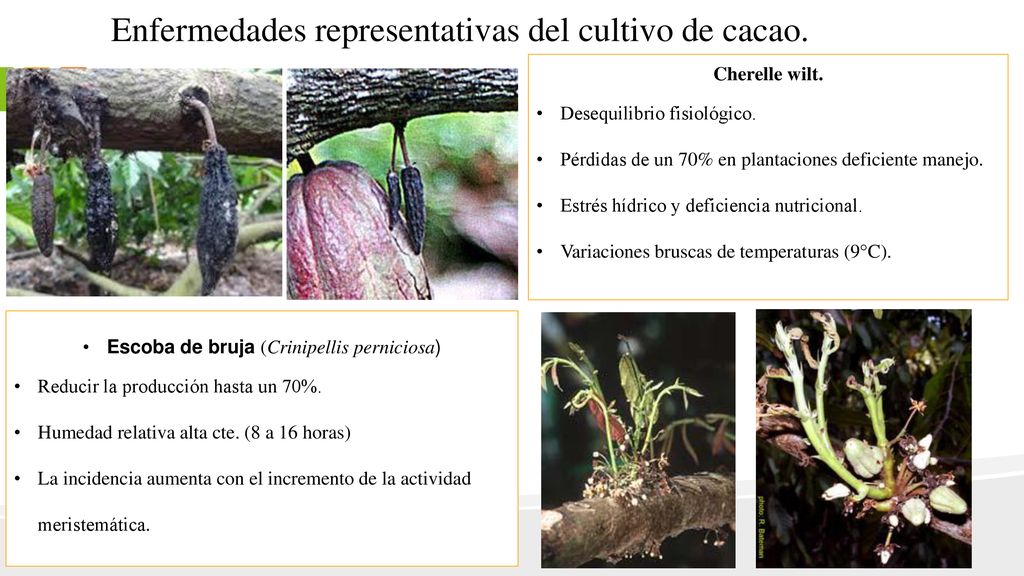 Enfermedades representativas del cultivo de cacao.

Cherelle wilt.

• Desequilibrio fisiológico.

• Pérdidas de un 70% en plantaciones deficiente manejo.

• Estrés hídrico y deficiencia nutricional.

• Variaciones bruscas de temperaturas (9°C).

• Escoba de bruja (Crinipellis perniciosa)

• Reducir la producción hasta un 70%.

• Humedad relativa alta cte. (8 a 16 horas)

• La incidencia aumenta con el incremento de la actividad meristemática.

photo: R. Bateman